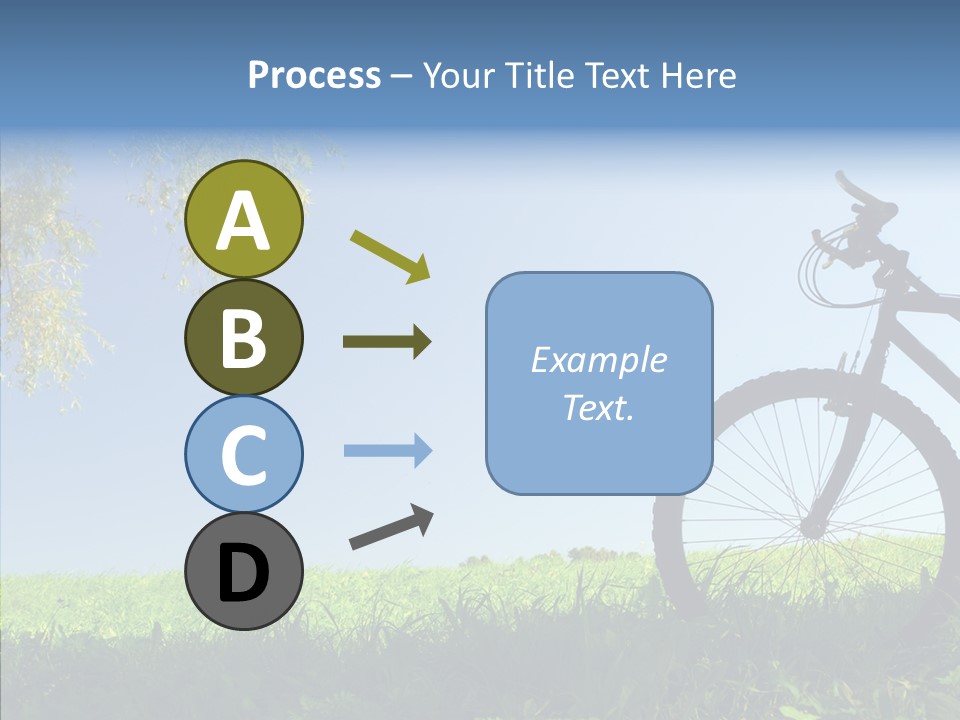 Process – Your Title Text Here

A

B

C

D

Example Text.